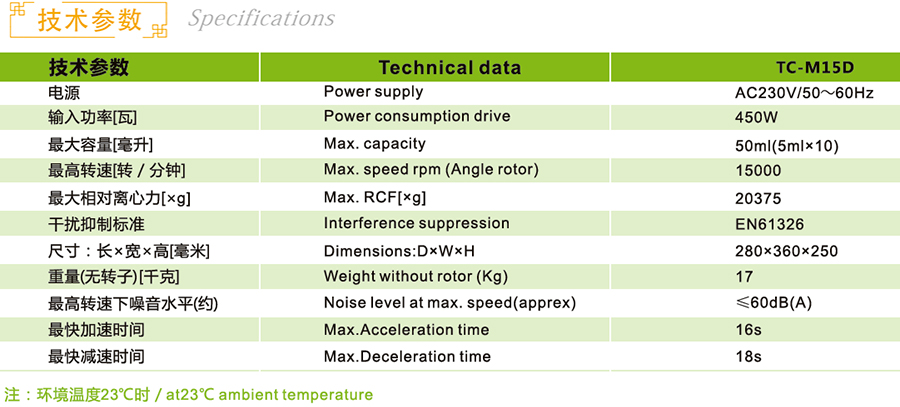 技术参数 Specifications

| 技术参数 | Technical data | TC-M15D |
|---|---|---|
| 电源 | Power supply | AC230V/50～60Hz |
| 输入功率[瓦] | Power consumption drive | 450W |
| 最大容量[毫升] | Max. capacity | 50ml(5ml×10) |
| 最高转速[转 / 分钟] | Max. speed rpm (Angle rotor) | 15000 |
| 最大相对离心力[×g] | Max. RCF[×g] | 20375 |
| 干扰抑制标准 | Interference suppression | EN61326 |
| 尺寸：长×宽×高[毫米] | Dimensions:D×W×H | 280×360×250 |
| 重量(无转子)[千克] | Weight without rotor (Kg) | 17 |
| 最高转速下噪音水平(约) | Noise level at max. speed(apprex) | ≤60dB(A) |
| 最快加速时间 | Max.Acceleration time | 16s |
| 最快减速时间 | Max.Deceleration time | 18s |

注：环境温度23℃时 / at23℃ ambient temperature